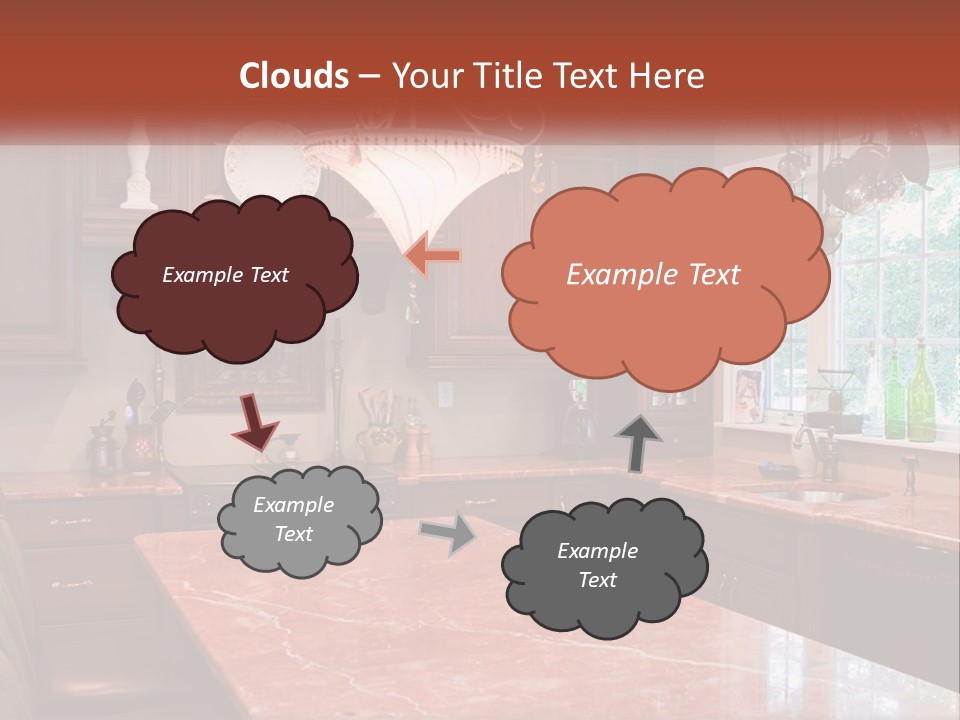 Clouds – Your Title Text Here

Example Text

Example Text

Example Text

Example Text